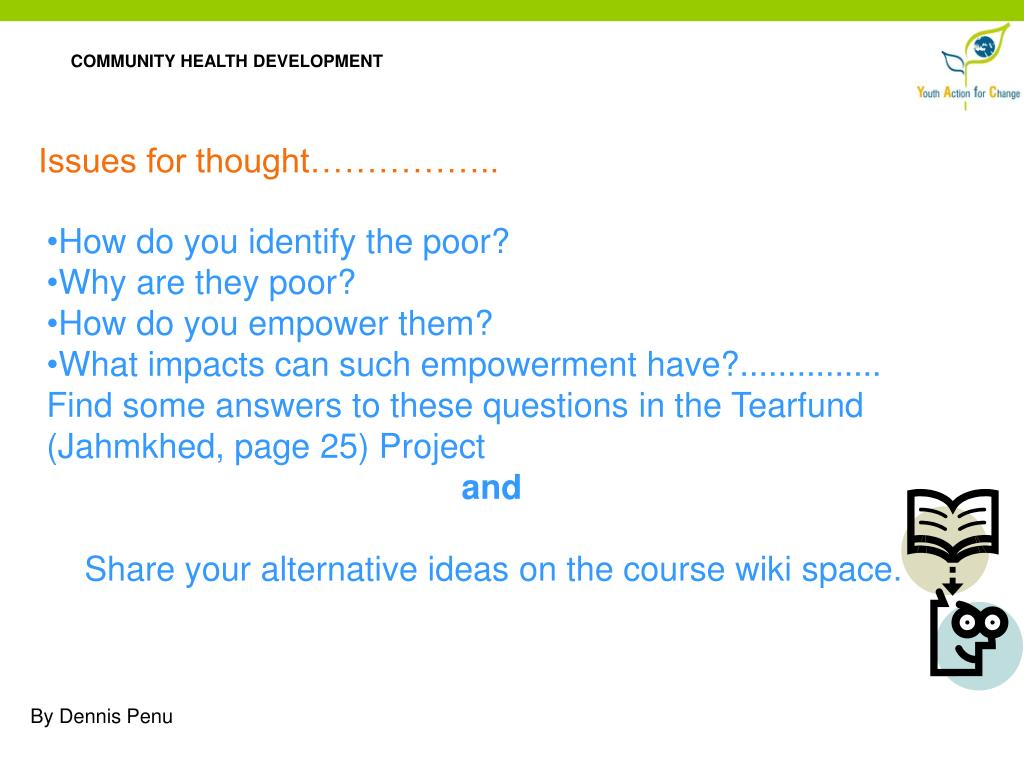 COMMUNITY HEALTH DEVELOPMENT

Youth Action for Change

Issues for thought……………..

•How do you identify the poor?
•Why are they poor?
•How do you empower them?
•What impacts can such empowerment have?...............
Find some answers to these questions in the Tearfund (Jahmkhed, page 25) Project

and

Share your alternative ideas on the course wiki space.

By Dennis Penu